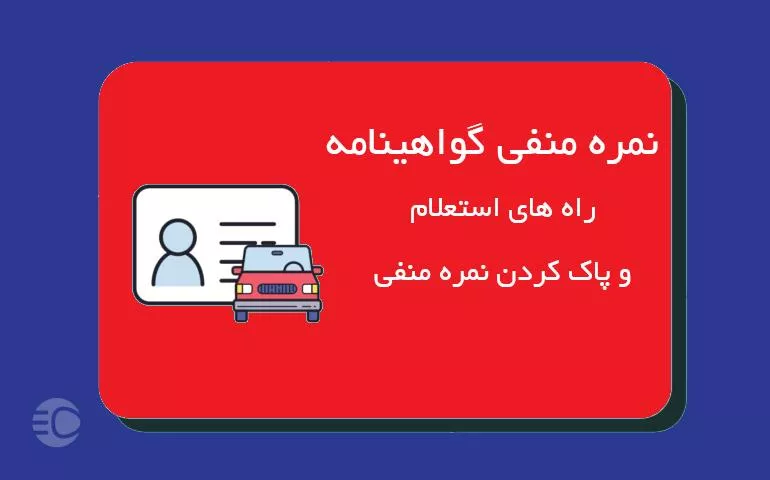 نمره منفی گواهینامه

راه های استعلام

و پاک کردن نمره منفی